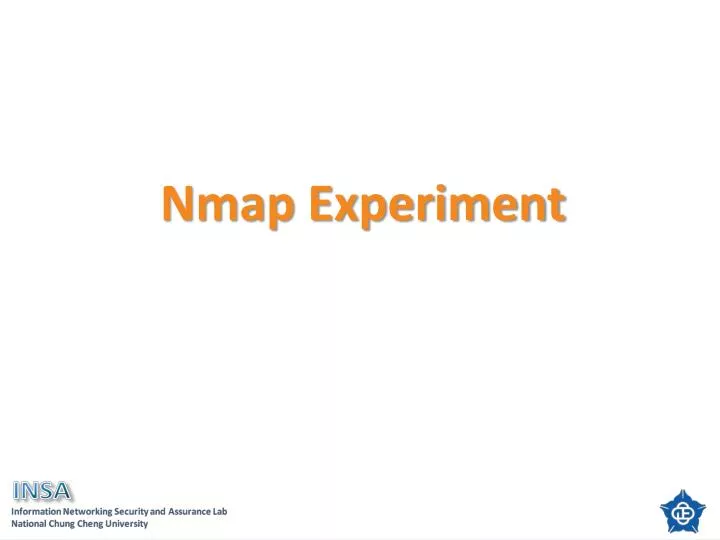 Nmap Experiment

INSA
Information Networking Security and Assurance Lab
National Chung Cheng University